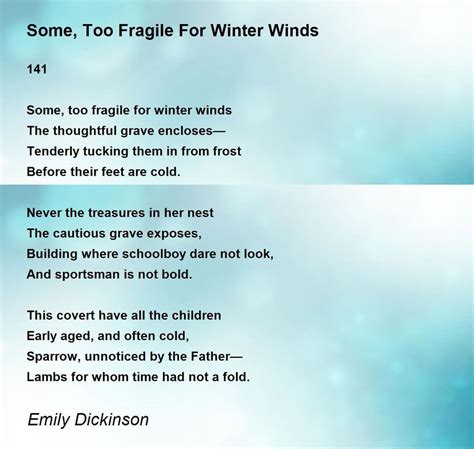 Some, Too Fragile For Winter Winds

141

Some, too fragile for winter winds
The thoughtful grave encloses—
Tenderly tucking them in from frost
Before their feet are cold.

Never the treasures in her nest
The cautious grave exposes,
Building where schoolboy dare not look,
And sportsman is not bold.

This covert have all the children
Early aged, and often cold,
Sparrow, unnoticed by the Father—
Lambs for whom time had not a fold.

Emily Dickinson